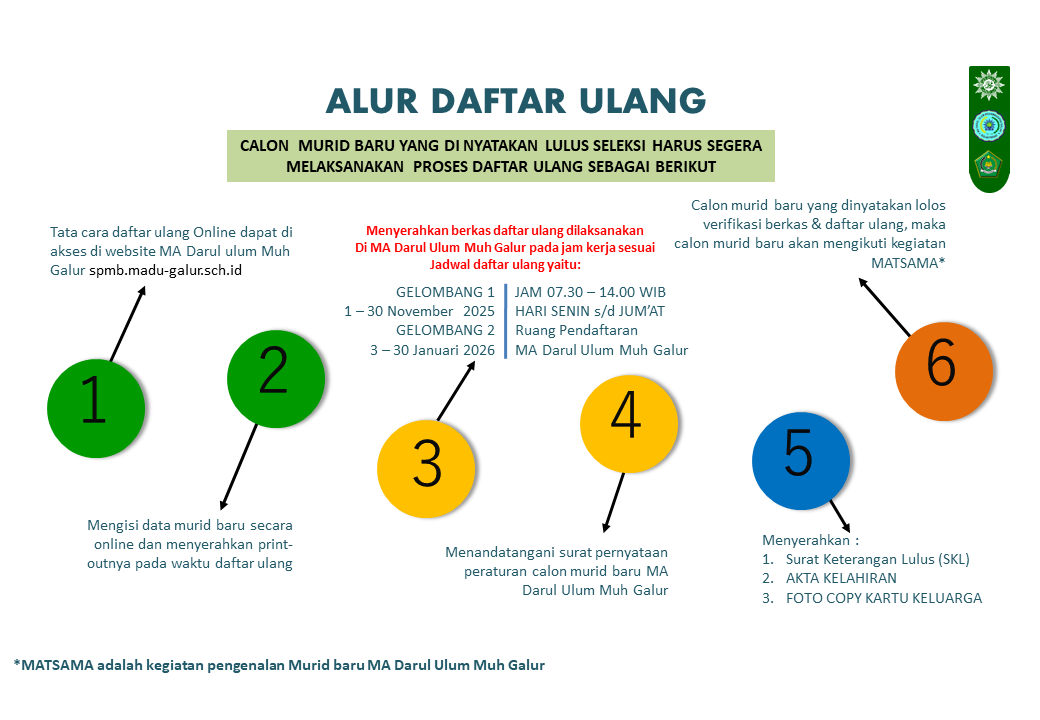 ALUR DAFTAR ULANG

CALON MURID BARU YANG DI NYATAKAN LULUS SELEKSI HARUS SEGERA MELAKSANAKAN PROSES DAFTAR ULANG SEBAGAI BERIKUT

Tata cara daftar ulang Online dapat di akses di website MA Darul ulum Muh Galur spmb.madu-galur.sch.id

1

2

Mengisi data murid baru secara online dan menyerahkan print-outnya pada waktu daftar ulang

Menyerahkan berkas daftar ulang dilaksanakan Di MA Darul Ulum Muh Galur pada jam kerja sesuai Jadwal daftar ulang yaitu:

GELOMBANG 1
1 – 30 November 2025
GELOMBANG 2
3 – 30 Januari 2026

JAM 07.30 – 14.00 WIB
HARI SENIN s/d JUM'AT
Ruang Pendaftaran
MA Darul Ulum Muh Galur

3

4

Menandatangani surat pernyataan peraturan calon murid baru MA Darul Ulum Muh Galur

5

Menyerahkan :
1. Surat Keterangan Lulus (SKL)
2. AKTA KELAHIRAN
3. FOTO COPY KARTU KELUARGA

Calon murid baru yang dinyatakan lolos verifikasi berkas & daftar ulang, maka calon murid baru akan mengikuti kegiatan MATSAMA*

6

*MATSAMA adalah kegiatan pengenalan Murid baru MA Darul Ulum Muh Galur